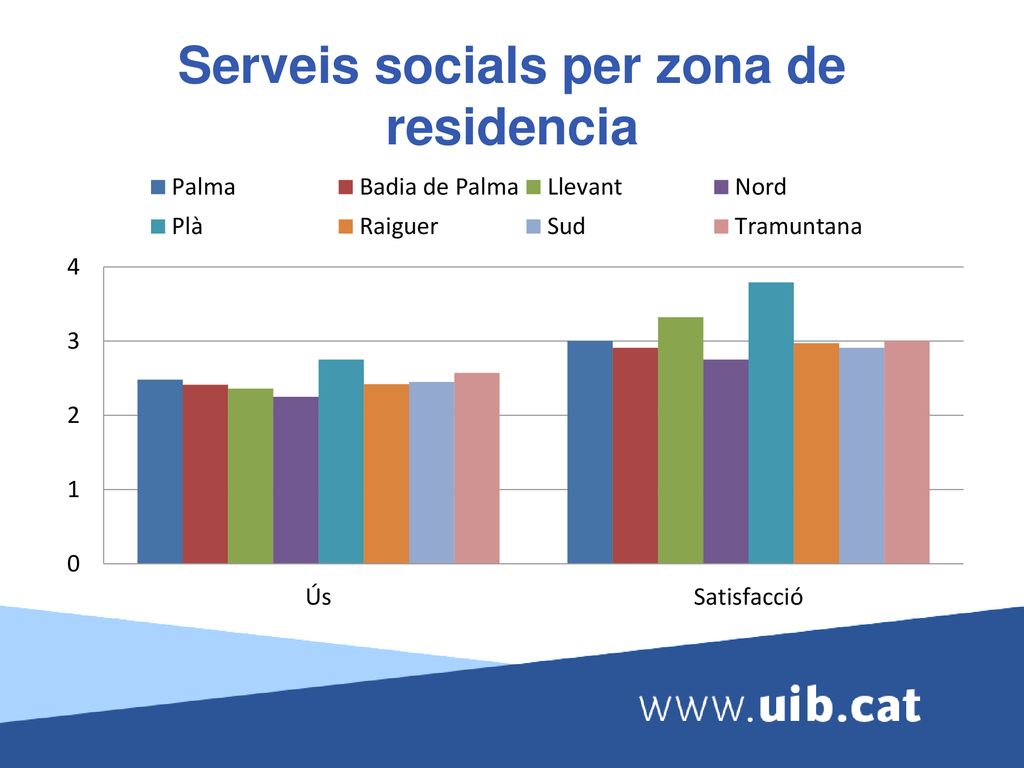 Serveis socials per zona de residencia

Palma
Badia de Palma
Llevant
Nord
Plà
Raiguer
Sud
Tramuntana

4
3
2
1
0

Ús
Satisfacció

www.uib.cat